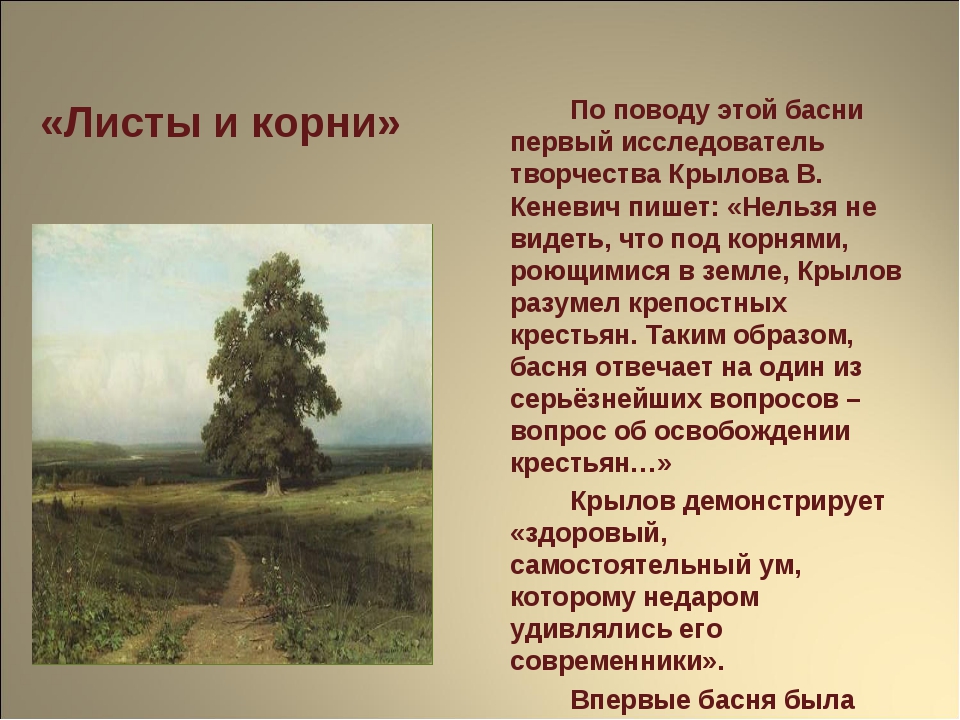 «Листы и корни»

По поводу этой басни первый исследователь творчества Крылова В. Кеневич пишет: «Нельзя не видеть, что под корнями, роющимися в земле, Крылов разумел крепостных крестьян. Таким образом, басня отвечает на один из серьёзнейших вопросов – вопрос об освобождении крестьян…»

Крылов демонстрирует «здоровый, самостоятельный ум, которому недаром удивлялись его современники».

Впервые басня была